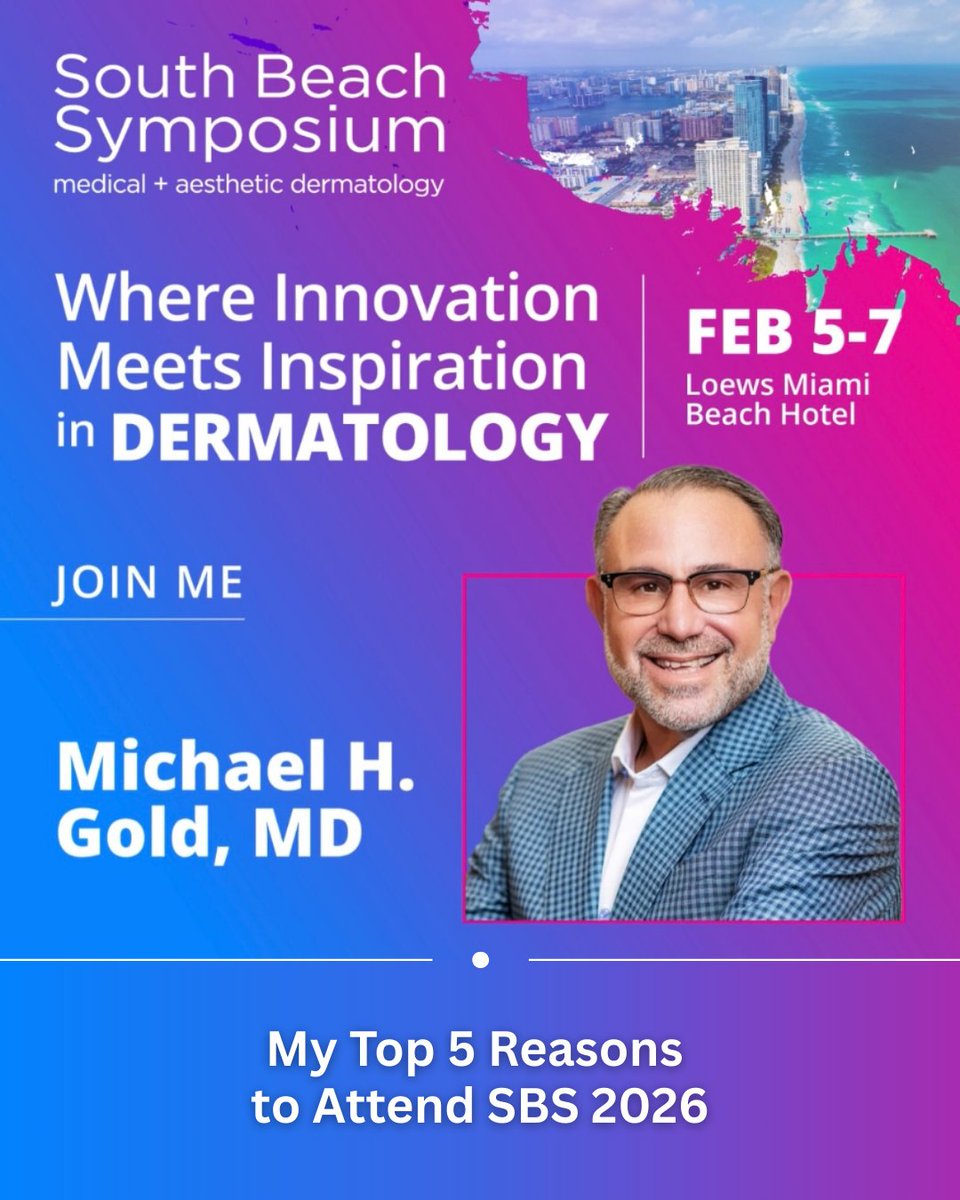 South Beach Symposium
medical + aesthetic dermatology

Where Innovation Meets Inspiration in DERMATOLOGY

FEB 5-7
Loews Miami Beach Hotel

JOIN ME

Michael H. Gold, MD

My Top 5 Reasons to Attend SBS 2026